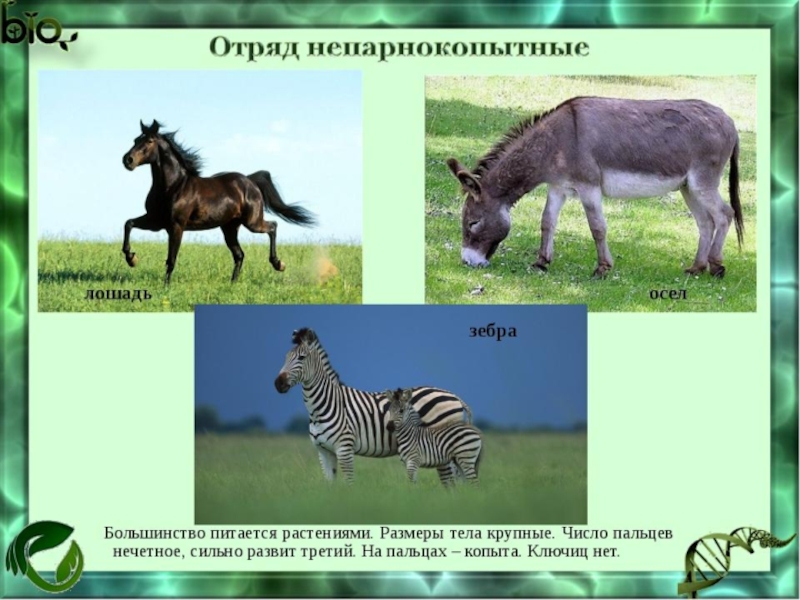 bio

Отряд непарнокопытные

лошадь

осел

зебра

Большинство питается растениями. Размеры тела крупные. Число пальцев нечетное, сильно развит третий. На пальцах – копыта. Ключиц нет.